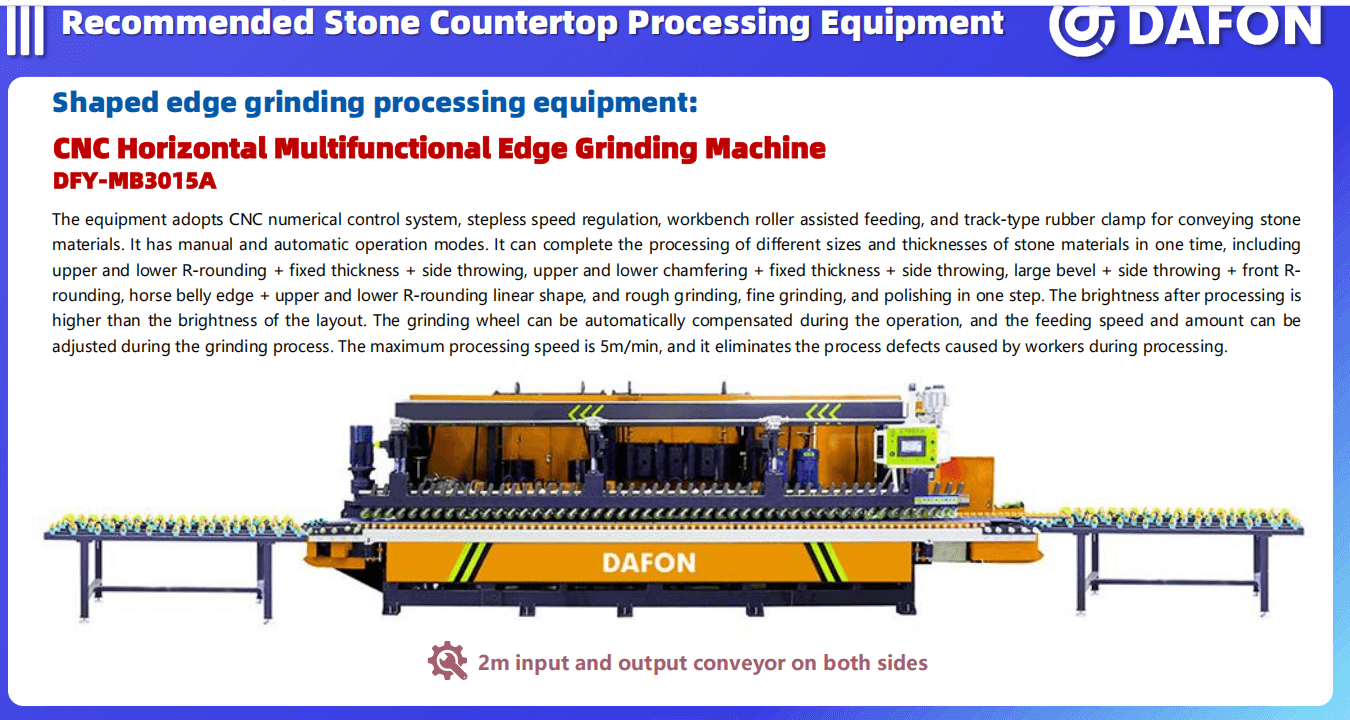 Recommended Stone Countertop Processing Equipment

DAFON

Shaped edge grinding processing equipment:

CNC Horizontal Multifunctional Edge Grinding Machine

DFY-MB3015A

The equipment adopts CNC numerical control system, stepless speed regulation, workbench roller assisted feeding, and track-type rubber clamp for conveying stone materials. It has manual and automatic operation modes. It can complete the processing of different sizes and thicknesses of stone materials in one time, including upper and lower R-rounding + fixed thickness + side throwing, upper and lower chamfering + fixed thickness + side throwing, large bevel + side throwing + front R-rounding, horse belly edge + upper and lower R-rounding linear shape, and rough grinding, fine grinding, and polishing in one step. The brightness after processing is higher than the brightness of the layout. The grinding wheel can be automatically compensated during the operation, and the feeding speed and amount can be adjusted during the grinding process. The maximum processing speed is 5m/min, and it eliminates the process defects caused by workers during processing.

DAFON

2m input and output conveyor on both sides